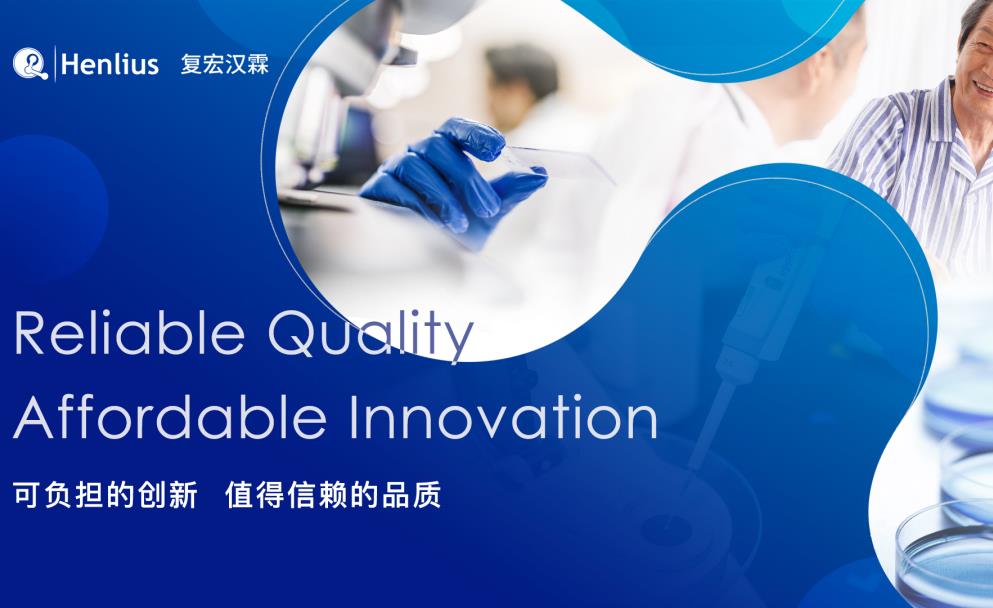 Henlius 复宏汉霖

Reliable Quality
Affordable Innovation

可负担的创新 值得信赖的品质